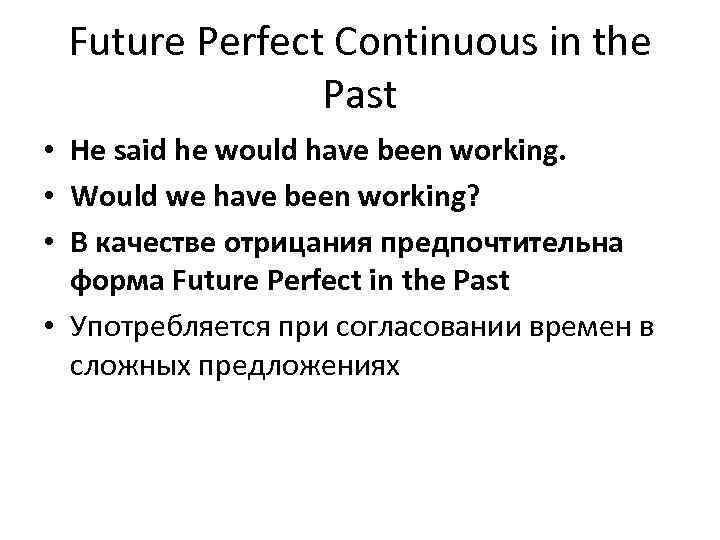 Future Perfect Continuous in the Past

• He said he would have been working.
• Would we have been working?
• В качестве отрицания предпочтительна форма Future Perfect in the Past
• Употребляется при согласовании времен в сложных предложениях